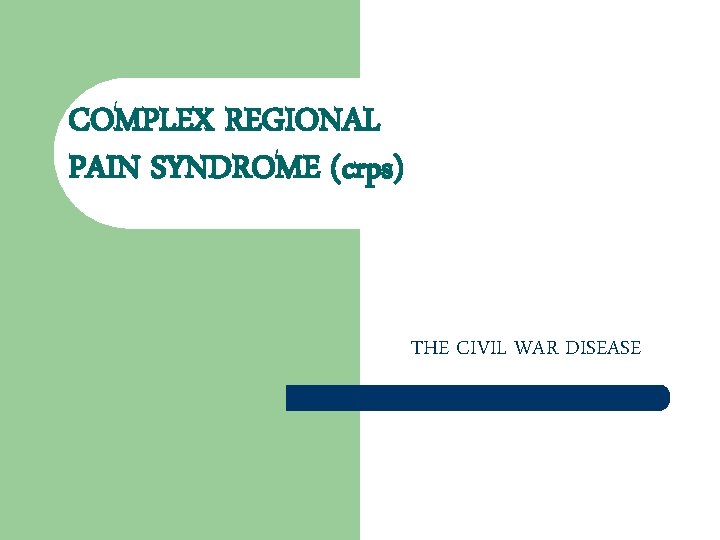 COMPLEX REGIONAL PAIN SYNDROME (crps)

THE CIVIL WAR DISEASE